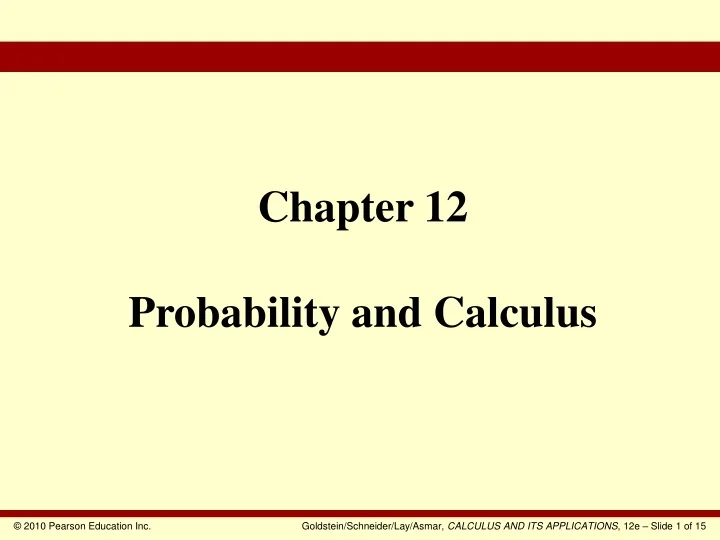 Chapter 12

Probability and Calculus

© 2010 Pearson Education Inc.

Goldstein/Schneider/Lay/Asmar, CALCULUS AND ITS APPLICATIONS, 12e – Slide 1 of 15